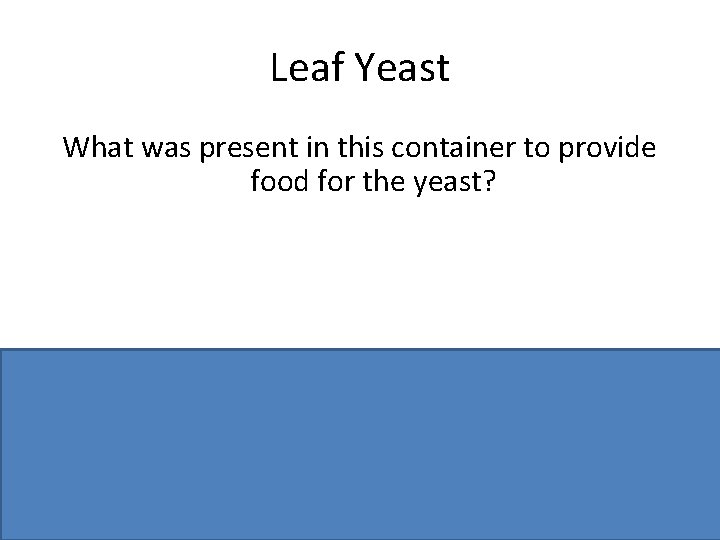 Leaf Yeast

What was present in this container to provide food for the yeast?